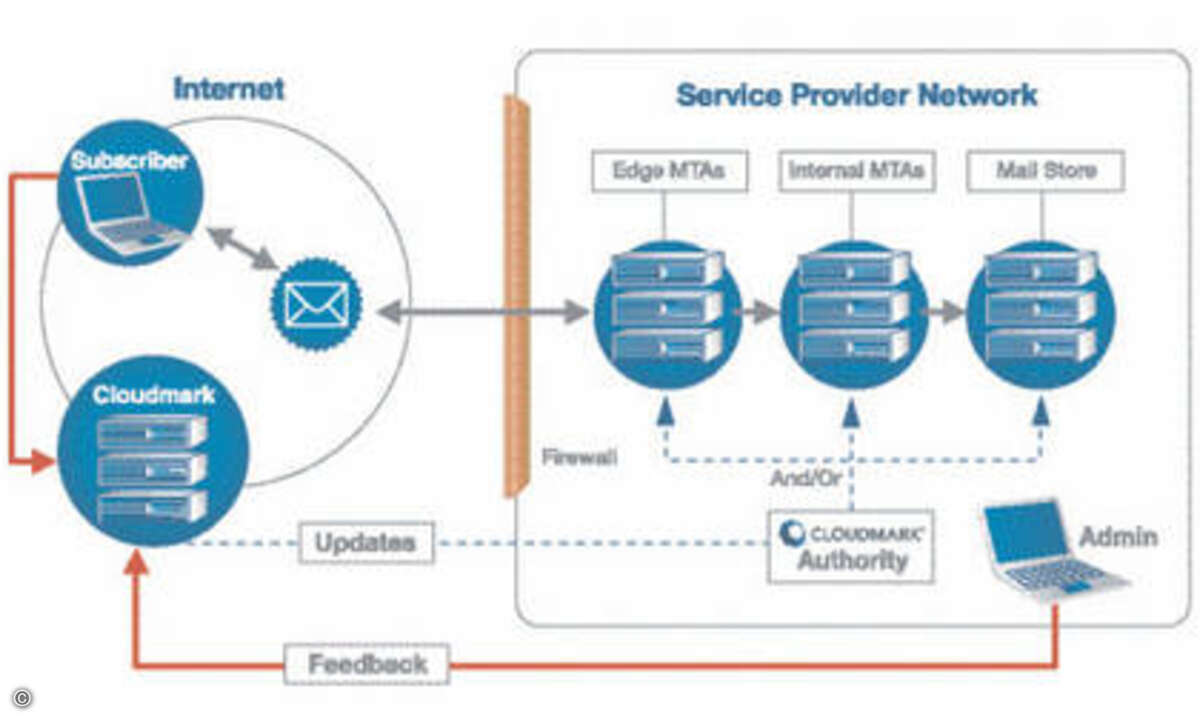 Internet

Subscriber

Cloudmark

Service Provider Network

Edge MTAs

Internal MTAs

Mail Store

Firewall

And/Or

Updates

CLOUDMARK Authority

Admin

Feedback

©